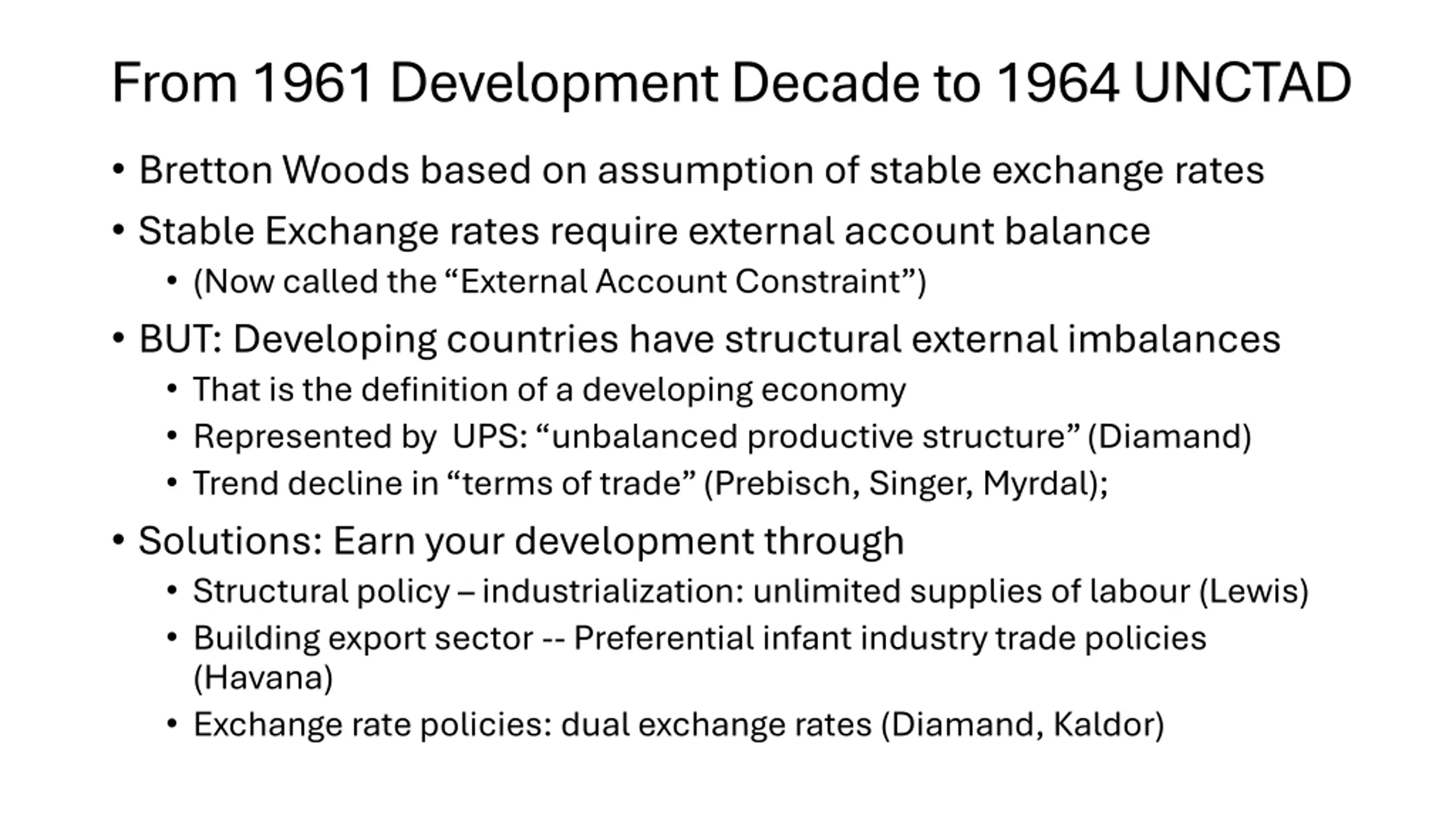 From 1961 Development Decade to 1964 UNCTAD

• Bretton Woods based on assumption of stable exchange rates
• Stable Exchange rates require external account balance
  • (Now called the “External Account Constraint”)
• BUT: Developing countries have structural external imbalances
  • That is the definition of a developing economy
  • Represented by UPS: “unbalanced productive structure” (Diamand)
  • Trend decline in “terms of trade” (Prebisch, Singer, Myrdal);
• Solutions: Earn your development through
  • Structural policy – industrialization: unlimited supplies of labour (Lewis)
  • Building export sector -- Preferential infant industry trade policies (Havana)
  • Exchange rate policies: dual exchange rates (Diamand, Kaldor)